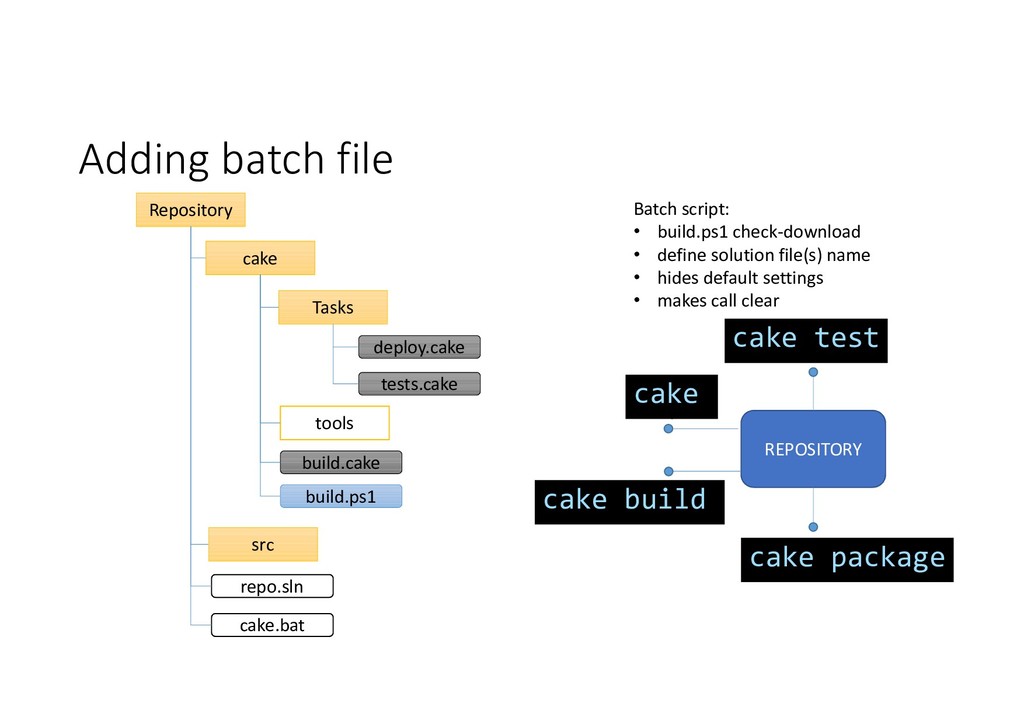 Adding batch file

Repository

cake

Tasks

deploy.cake

tests.cake

tools

build.cake

build.ps1

src

repo.sln

cake.bat

Batch script:
• build.ps1 check-download
• define solution file(s) name
• hides default settings
• makes call clear

cake test

cake

REPOSITORY

cake build

cake package